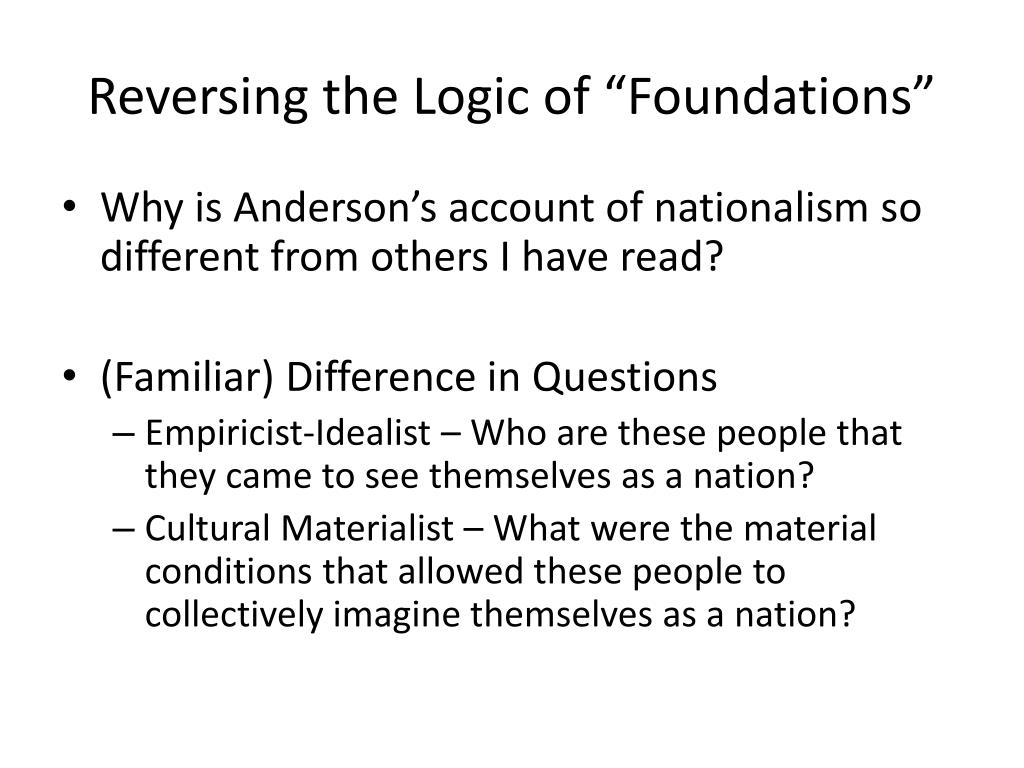 Reversing the Logic of “Foundations”

• Why is Anderson’s account of nationalism so different from others I have read?

• (Familiar) Difference in Questions
– Empiricist-Idealist – Who are these people that they came to see themselves as a nation?
– Cultural Materialist – What were the material conditions that allowed these people to collectively imagine themselves as a nation?